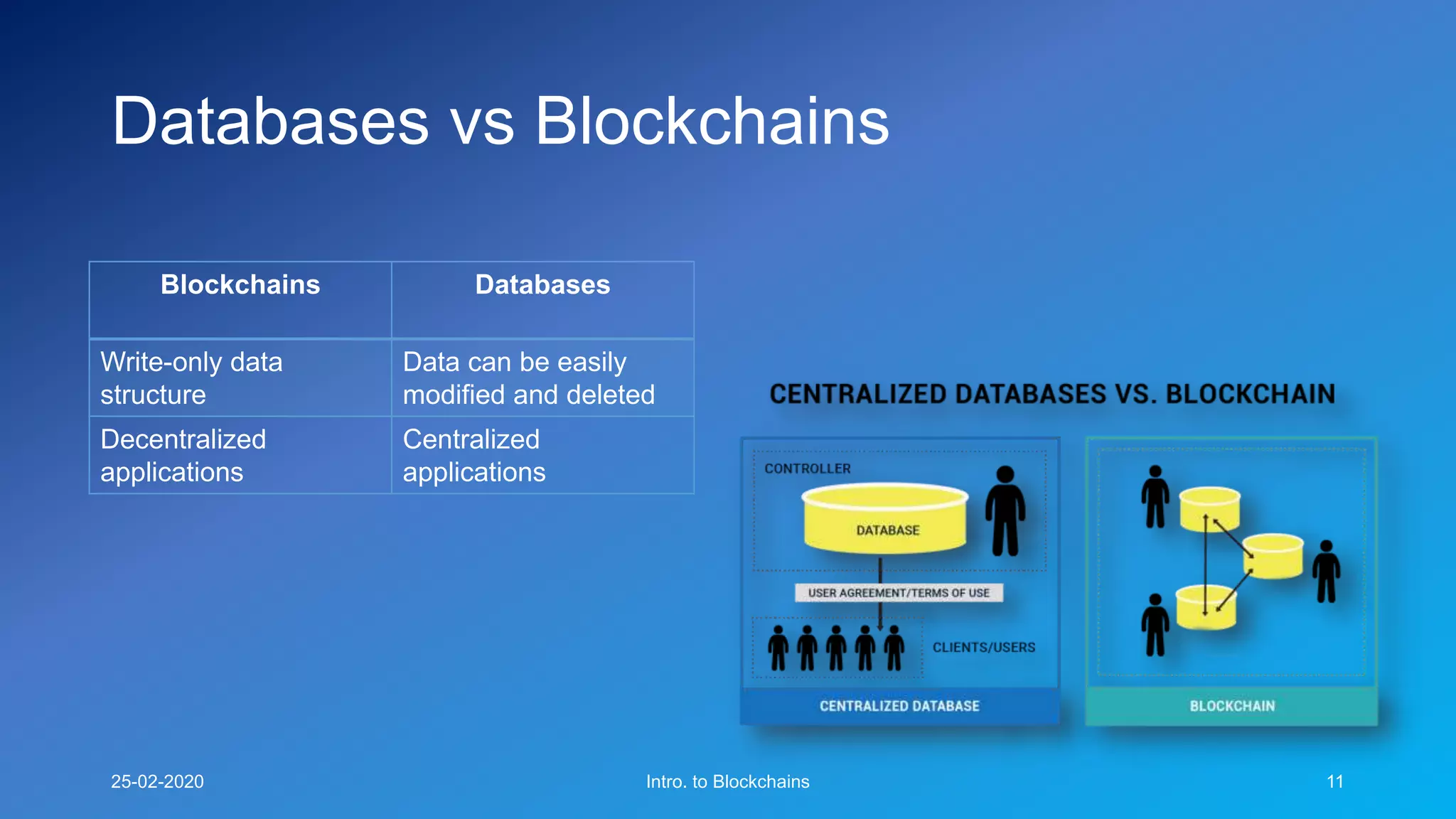 Databases vs Blockchains

| Blockchains | Databases |
|---|---|
| Write-only data structure | Data can be easily modified and deleted |
| Decentralized applications | Centralized applications |

CENTRALIZED DATABASES VS. BLOCKCHAIN

CONTROLLER

DATABASE

USER AGREEMENT/TERMS OF USE

CLIENTS/USERS

CENTRALIZED DATABASE

BLOCKCHAIN

25-02-2020

Intro. to Blockchains

11